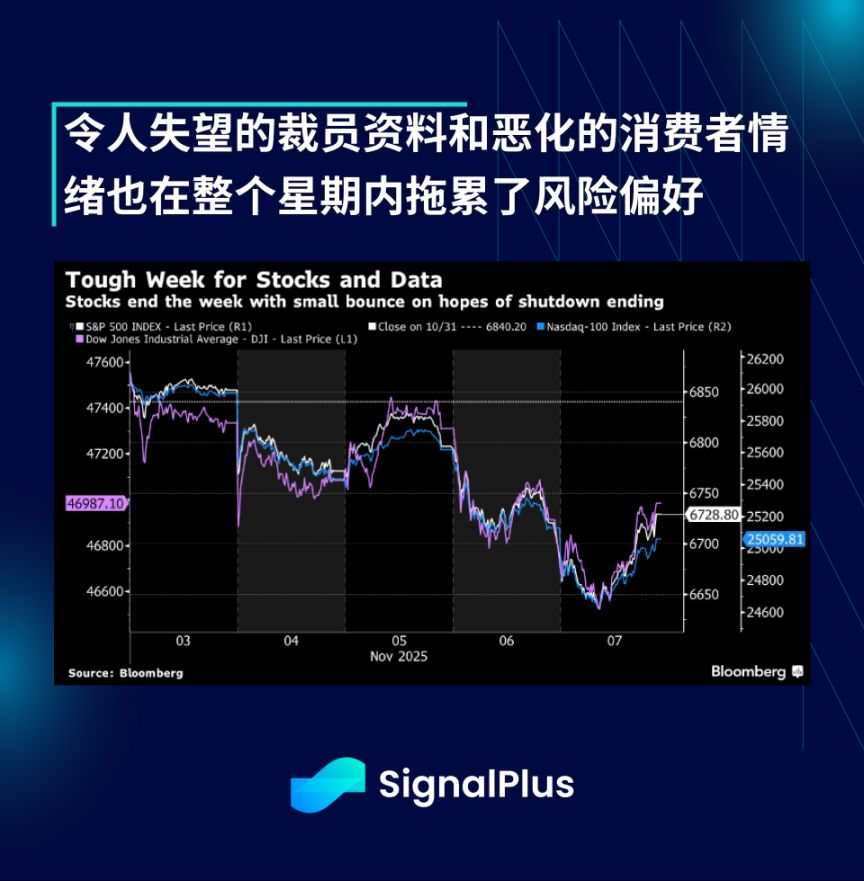 令人失望的裁员资料和恶化的消费者情绪也在整个星期内拖累了风险偏好

Tough Week for Stocks and Data
Stocks end the week with small bounce on hopes of shutdown ending

S&P 500 INDEX - Last Price (R1)
Close on 10/31 ---- 6840.20
Nasdaq-100 Index - Last Price (R2)
Dow Jones Industrial Average - DJI - Last Price (L1)

47600
47400
47200
46987.10
46800
46600

6850
6800
6750
6728.80
6700
6650

26200
26000
25800
25600
25400
25200
25059.81
24800
24600

03
04
05
06
07
Nov 2025

Source: Bloomberg
Bloomberg

SignalPlus